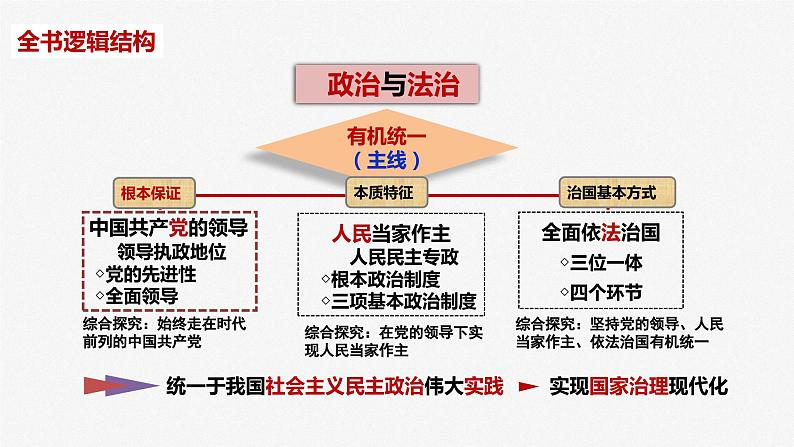 全书逻辑结构

政治与法治

有机统一
（主线）

根本保证

本质特征

治国基本方式

中国共产党的领导
领导执政地位
◇党的先进性
◇全面领导

综合探究：始终走在时代前列的中国共产党

人民当家作主
人民民主专政
◇根本政治制度
◇三项基本政治制度

综合探究：在党的领导下实现人民当家作主

全面依法治国
◇三位一体
◇四个环节

综合探究：坚持党的领导、人民当家作主、依法治国有机统一

统一于我国社会主义民主政治伟大实践 实现国家治理现代化